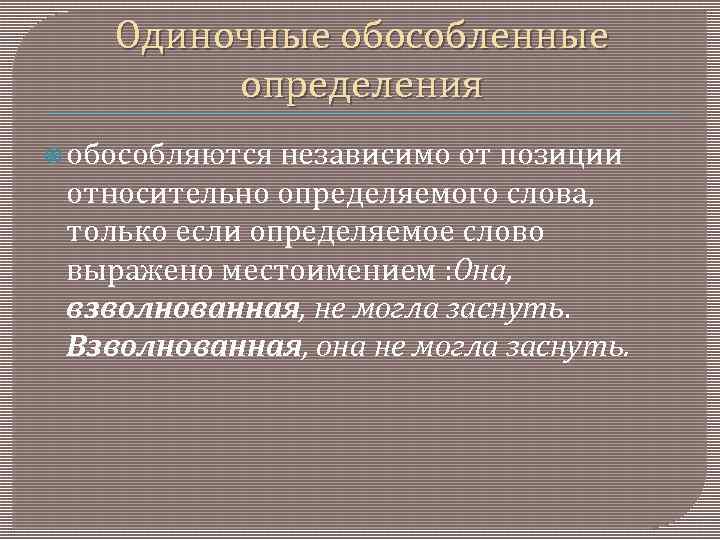 Одиночные обособленные определения

обособляются независимо от позиции относительно определяемого слова, только если определяемое слово выражено местоимением :Она, взволнованная, не могла заснуть. Взволнованная, она не могла заснуть.